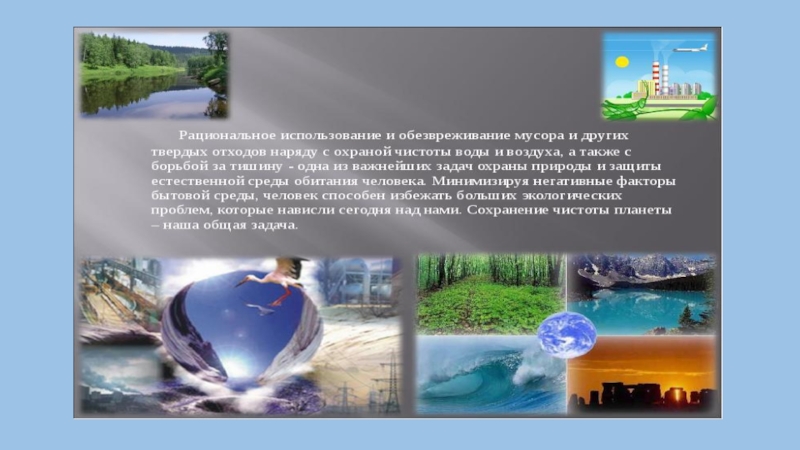 Рациональное использование и обезвреживание мусора и других твердых отходов наряду с охраной чистоты воды и воздуха, а также с борьбой за тишину - одна из важнейших задач охраны природы и защиты естественной среды обитания человека. Минимизируя негативные факторы бытовой среды, человек способен избежать больших экологических проблем, которые нависли сегодня над нами. Сохранение чистоты планеты – наша общая задача.